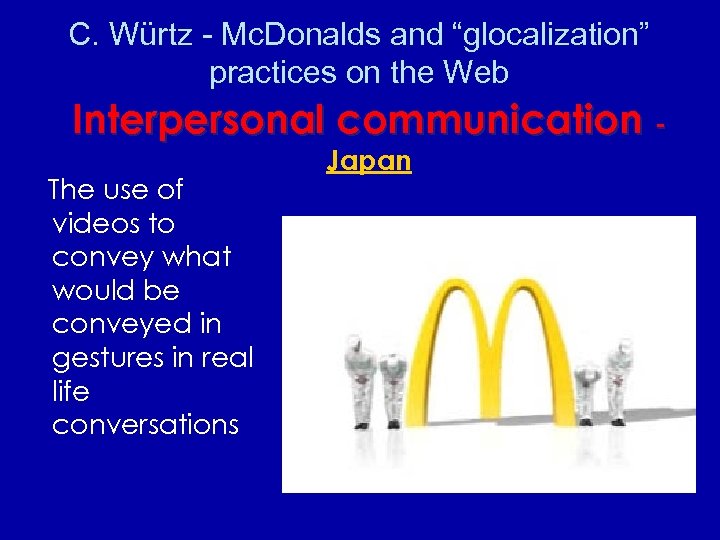 C. Würtz - McDonalds and “glocalization” practices on the Web

Interpersonal communication - Japan

The use of videos to convey what would be conveyed in gestures in real life conversations